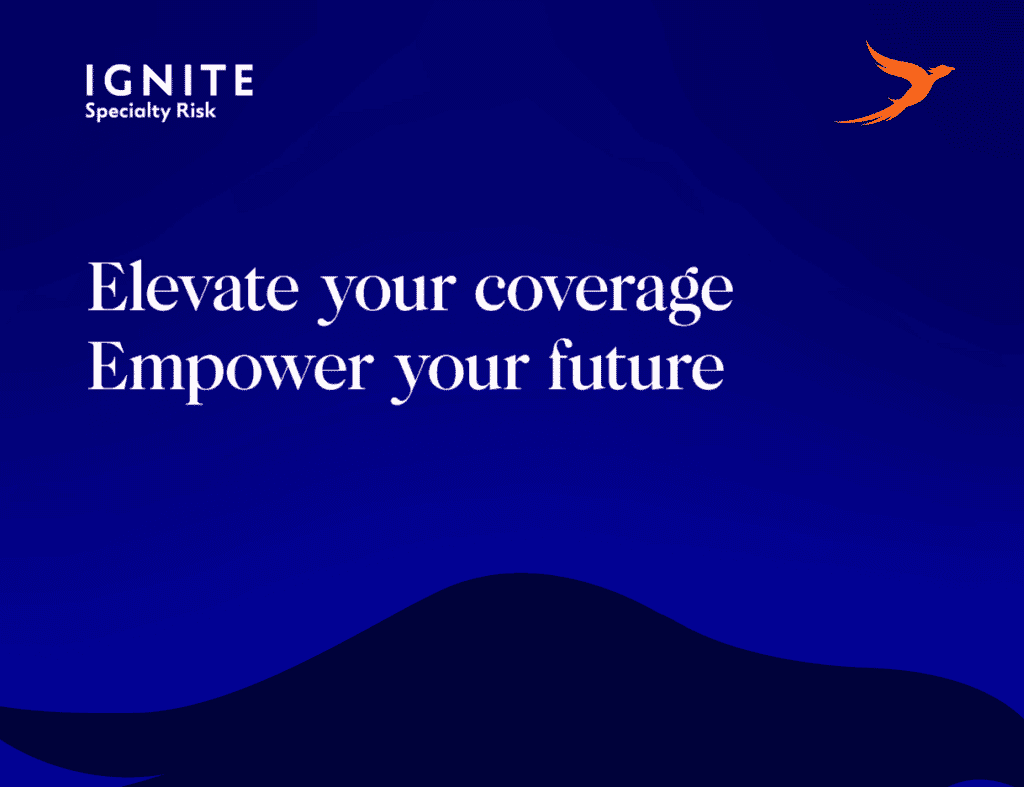 IGNITE
Specialty Risk

Elevate your coverage
Empower your future